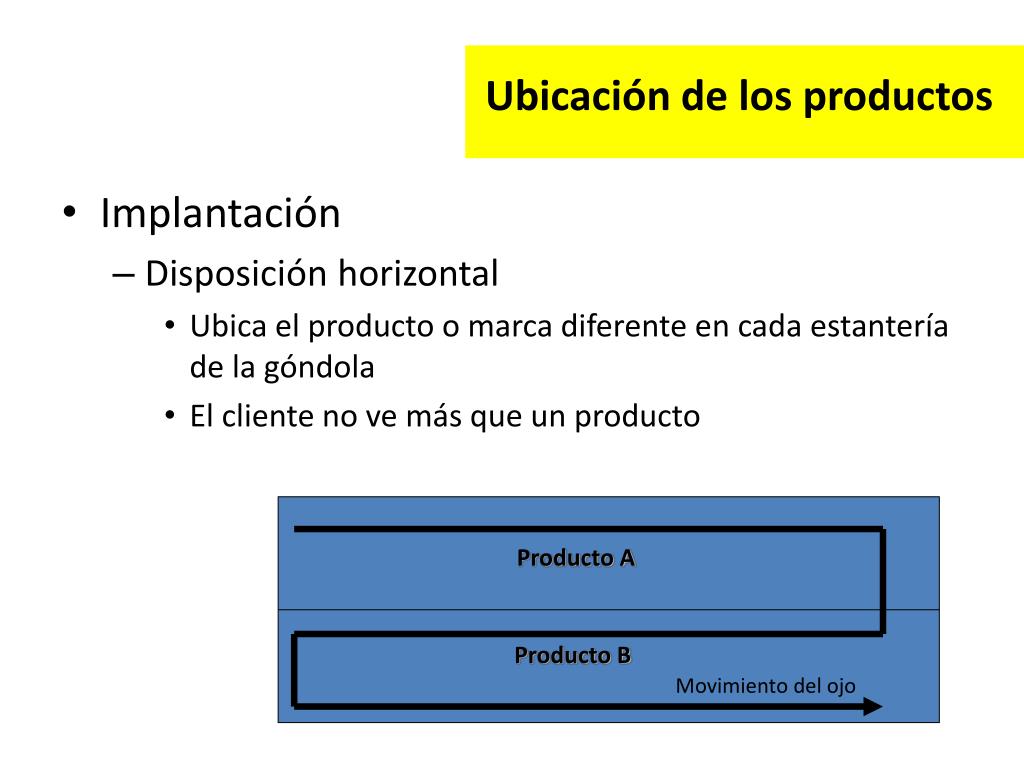 Ubicación de los productos

• Implantación
– Disposición horizontal
• Ubica el producto o marca diferente en cada estantería de la góndola
• El cliente no ve más que un producto

Producto A
Producto B
Movimiento del ojo